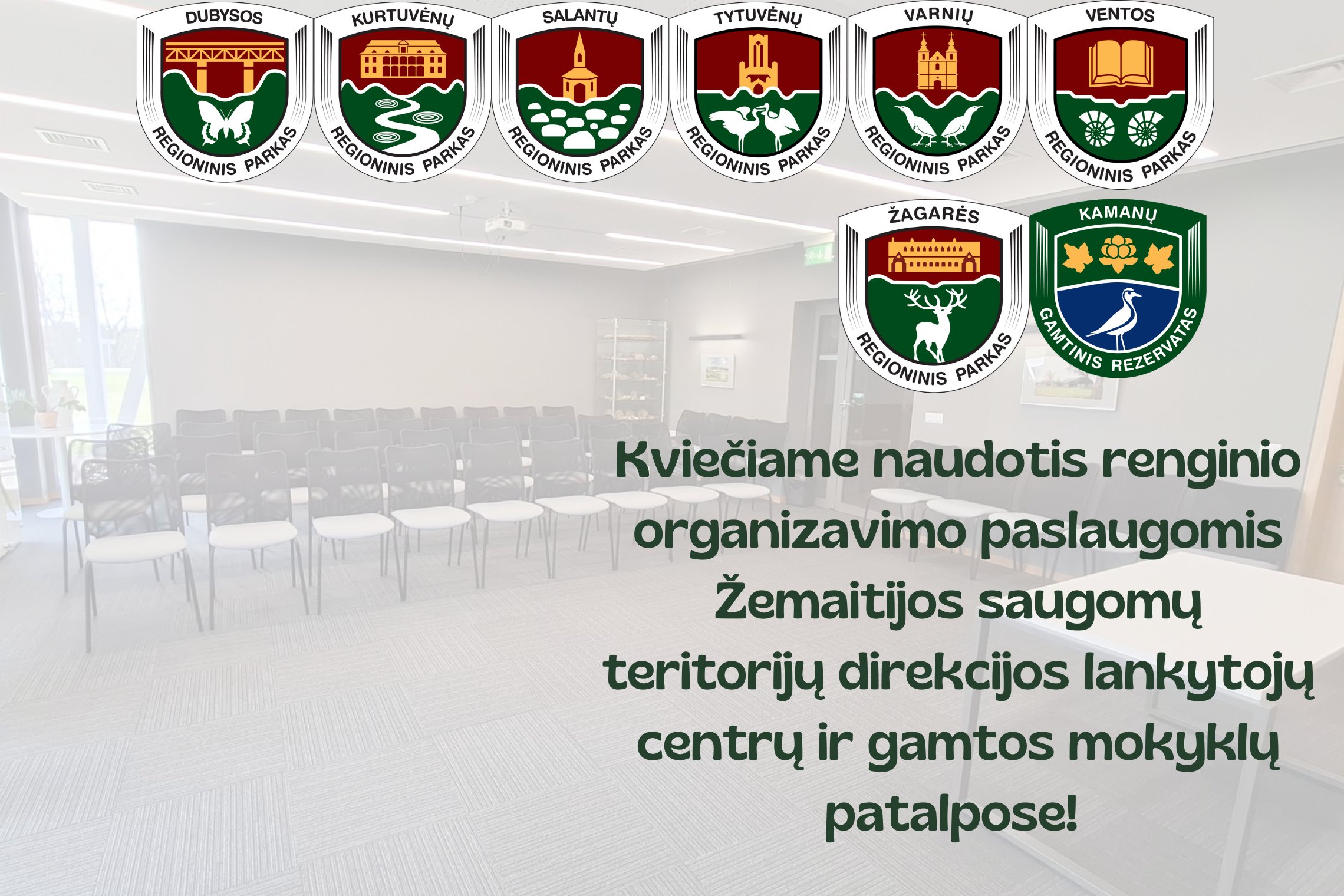 DUBYSOS
REGIONINIS PARKAS

KURTUVĖNŲ
REGIONINIS PARKAS

SALANTŲ
REGIONINIS PARKAS

TYTUVĖNŲ
REGIONINIS PARKAS

VARNIŲ
REGIONINIS PARKAS

VENTOS
REGIONINIS PARKAS

ŽAGARĖS
REGIONINIS PARKAS

KAMANŲ
GAMTINIS REZERVATAS

Kviečiame naudotis renginio organizavimo paslaugomis Žemaitijos saugomų teritorijų direkcijos lankytojų centrų ir gamtos mokyklų patalpose!